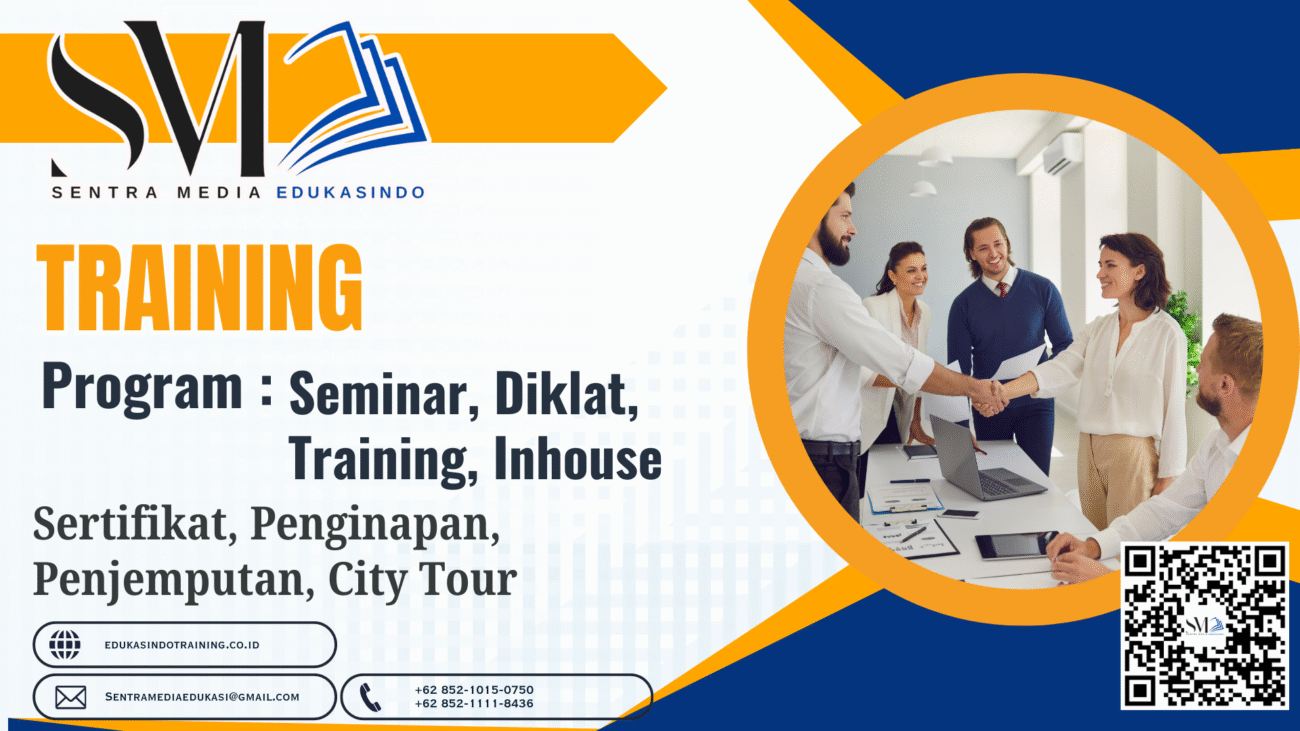 SM

SENTRA MEDIA EDUKASINDO

TRAINING

Program : Seminar, Diklat, Training, Inhouse

Sertifikat, Penginapan, Penjemputan, City Tour

EDUKASINDOTRAINING.CO.ID

SENTRAMEDIAEDUKASI@GMAIL.COM

+62 852-1015-0750
+62 852-1111-8436

SM